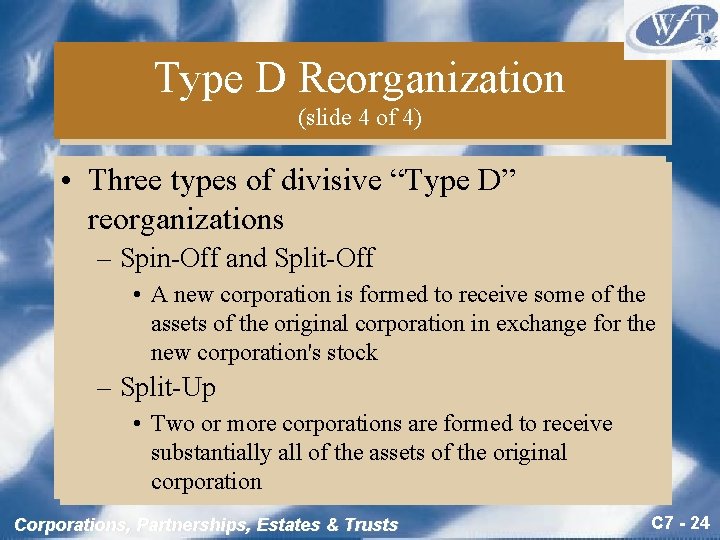 WfT

Type D Reorganization
(slide 4 of 4)

• Three types of divisive “Type D” reorganizations
– Spin-Off and Split-Off
• A new corporation is formed to receive some of the assets of the original corporation in exchange for the new corporation's stock
– Split-Up
• Two or more corporations are formed to receive substantially all of the assets of the original corporation

Corporations, Partnerships, Estates & Trusts

C7 - 24